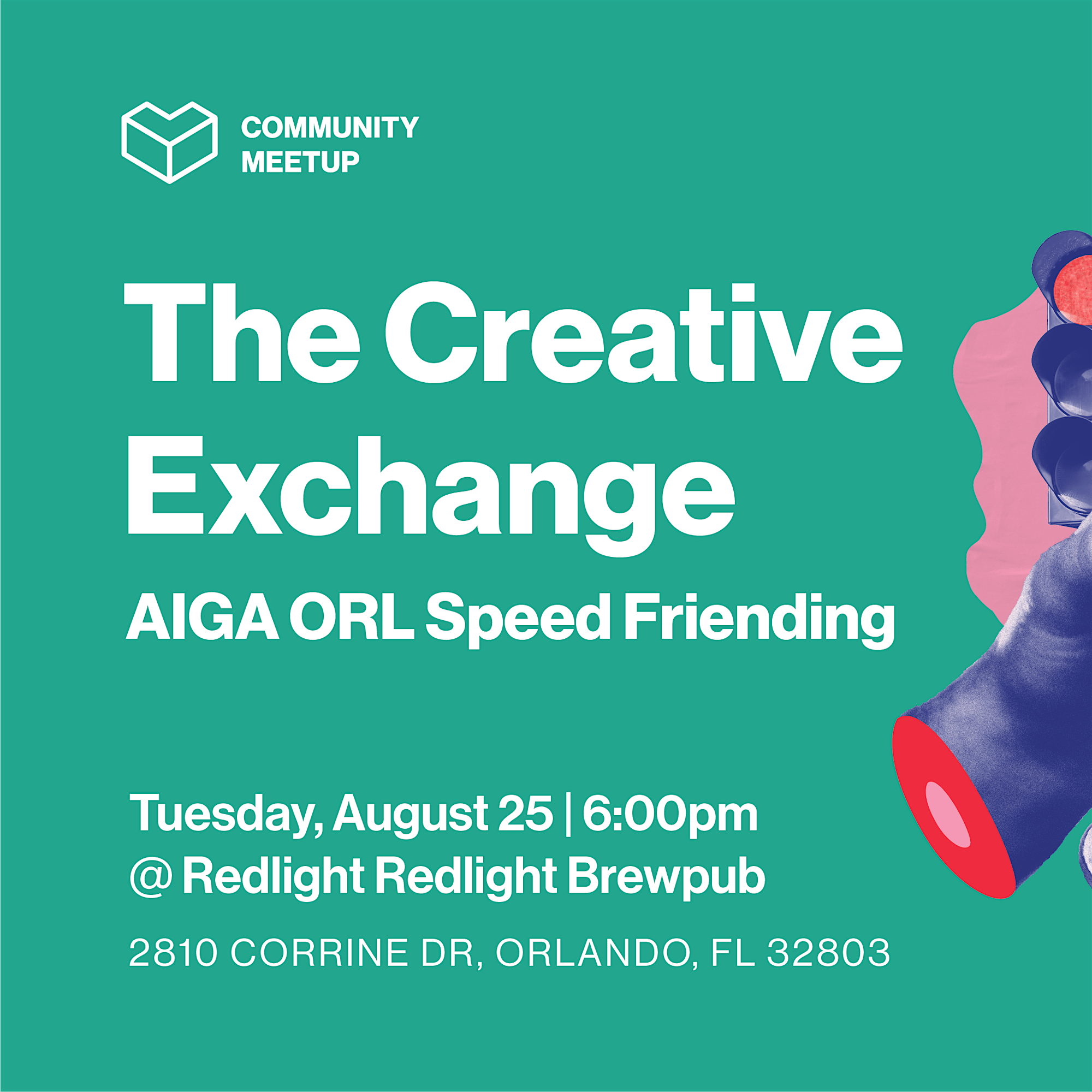 COMMUNITY MEETUP

The Creative Exchange

AIGA ORL Speed Friending

Tuesday, August 25 | 6:00pm
@ Redlight Redlight Brewpub

2810 CORRINE DR, ORLANDO, FL 32803